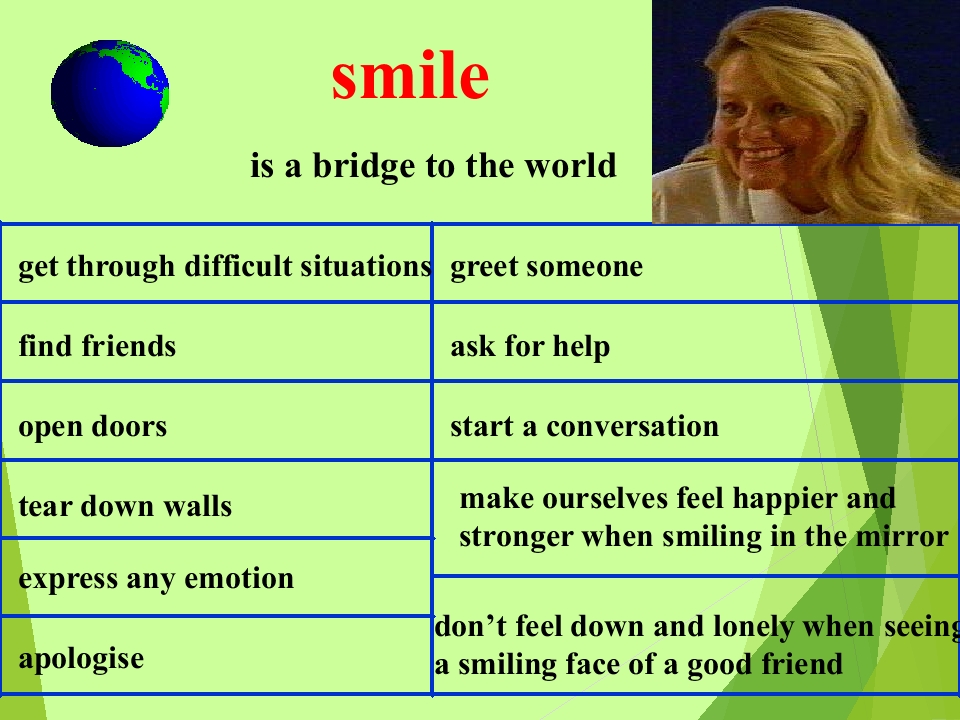 smile

is a bridge to the world

get through difficult situations

find friends

open doors

tear down walls

express any emotion

apologise

greet someone

ask for help

start a conversation

make ourselves feel happier and stronger when smiling in the mirror

don't feel down and lonely when seeing a smiling face of a good friend